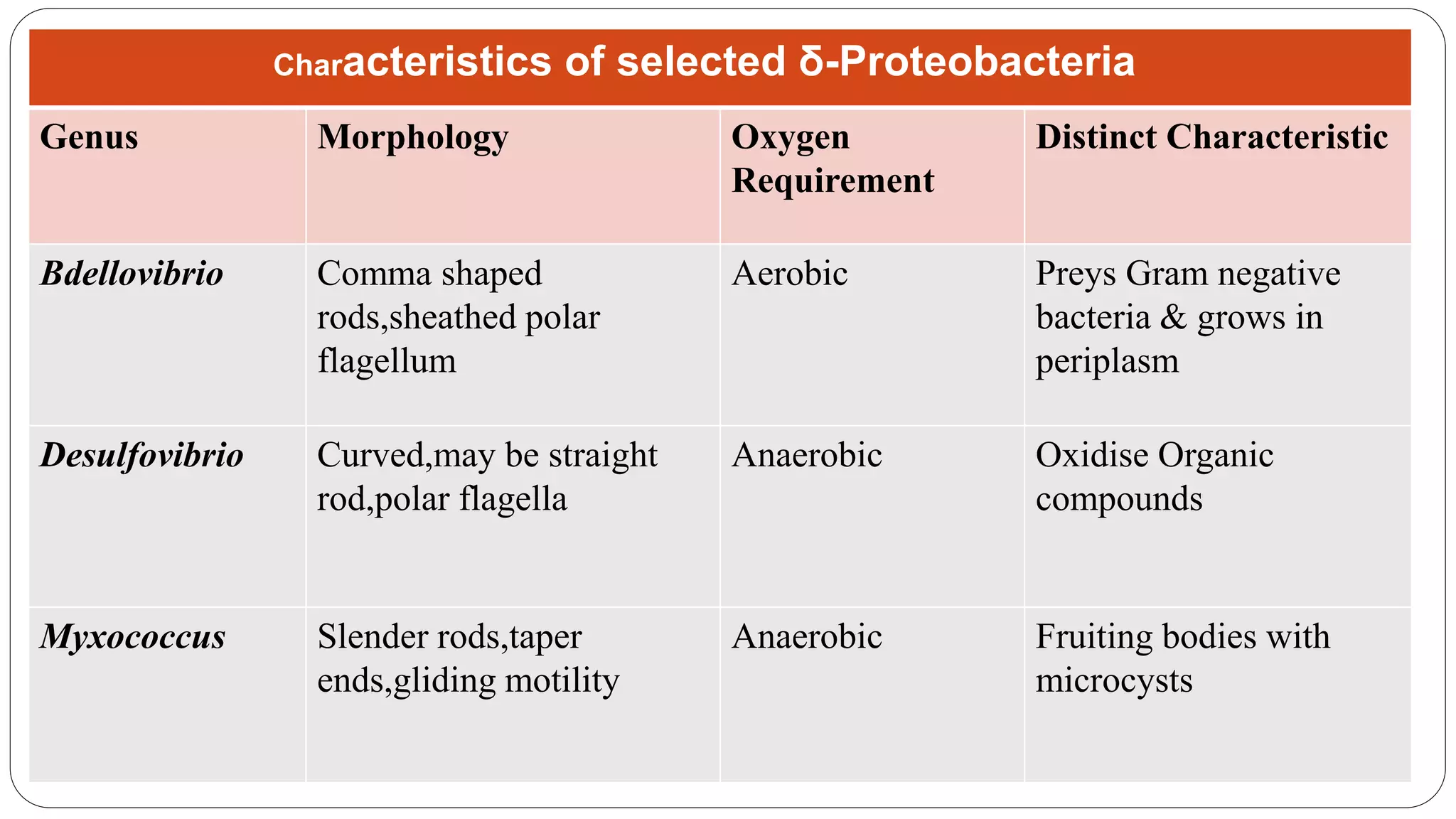 Characteristics of selected δ-Proteobacteria

| Genus | Morphology | Oxygen Requirement | Distinct Characteristic |
|---|---|---|---|
| Bdellovibrio | Comma shaped rods,sheathed polar flagellum | Aerobic | Preys Gram negative bacteria & grows in periplasm |
| Desulfovibrio | Curved,may be straight rod,polar flagella | Anaerobic | Oxidise Organic compounds |
| Myxococcus | Slender rods,taper ends,gliding motility | Anaerobic | Fruiting bodies with microcysts |